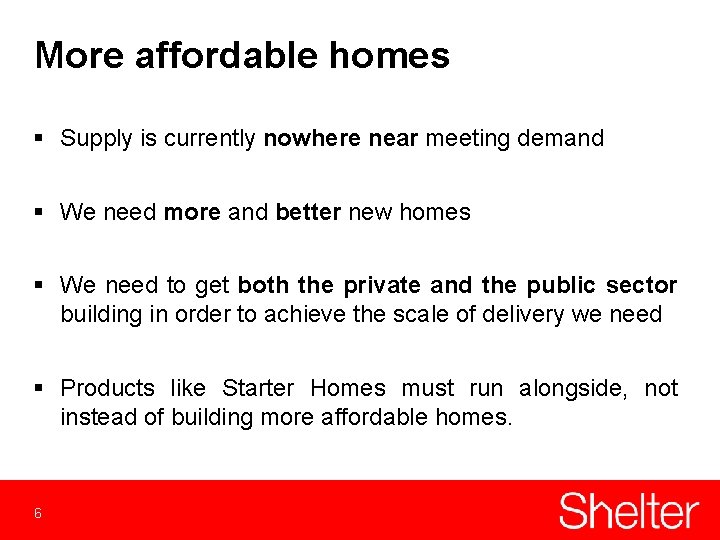 More affordable homes

▪ Supply is currently nowhere near meeting demand

▪ We need more and better new homes

▪ We need to get both the private and the public sector building in order to achieve the scale of delivery we need

▪ Products like Starter Homes must run alongside, not instead of building more affordable homes.

6

Shelter